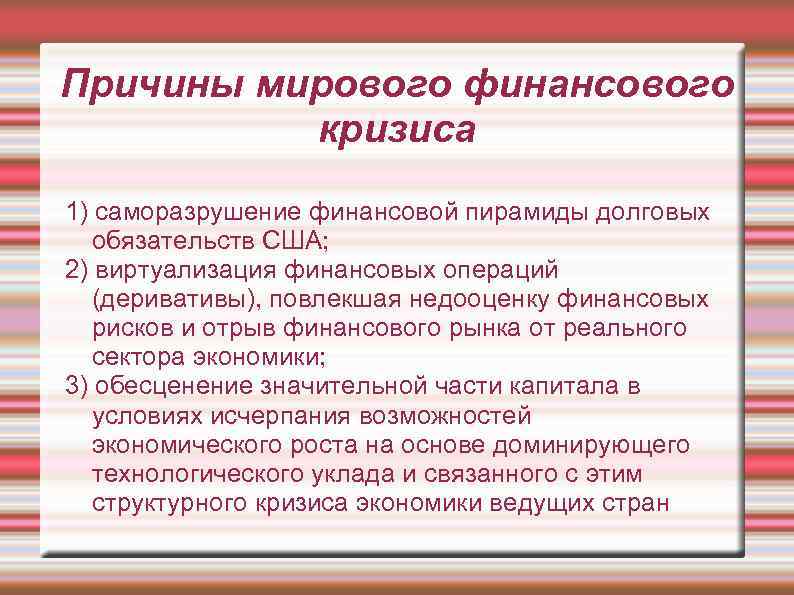 Причины мирового финансового кризиса

1) саморазрушение финансовой пирамиды долговых обязательств США;
2) виртуализация финансовых операций (деривативы), повлекшая недооценку финансовых рисков и отрыв финансового рынка от реального сектора экономики;
3) обесценение значительной части капитала в условиях исчерпания возможностей экономического роста на основе доминирующего технологического уклада и связанного с этим структурного кризиса экономики ведущих стран